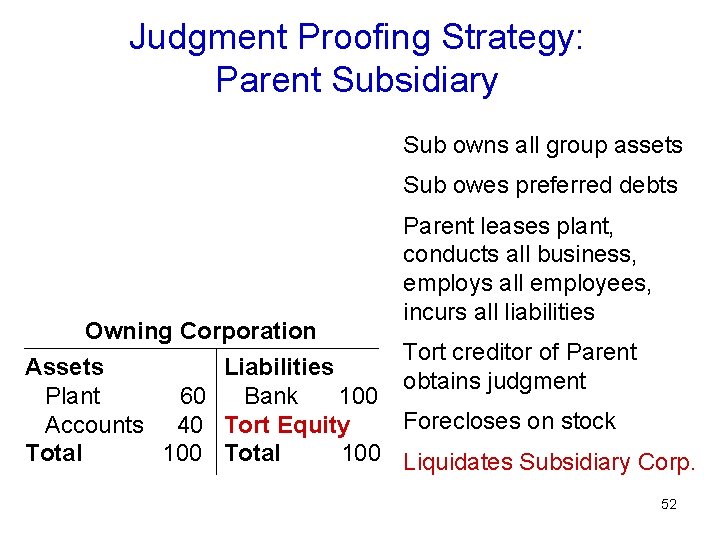 Judgment Proofing Strategy:
Parent Subsidiary

Owning Corporation

| Assets | | Liabilities | |
|---|---|---|---|
| Plant | 60 | Bank | 100 |
| Accounts | 40 | Tort Equity | |
| Total | 100 | Total | 100 |

Sub owns all group assets

Sub owes preferred debts

Parent leases plant, conducts all business, employs all employees, incurs all liabilities

Tort creditor of Parent obtains judgment

Forecloses on stock

Liquidates Subsidiary Corp.

52